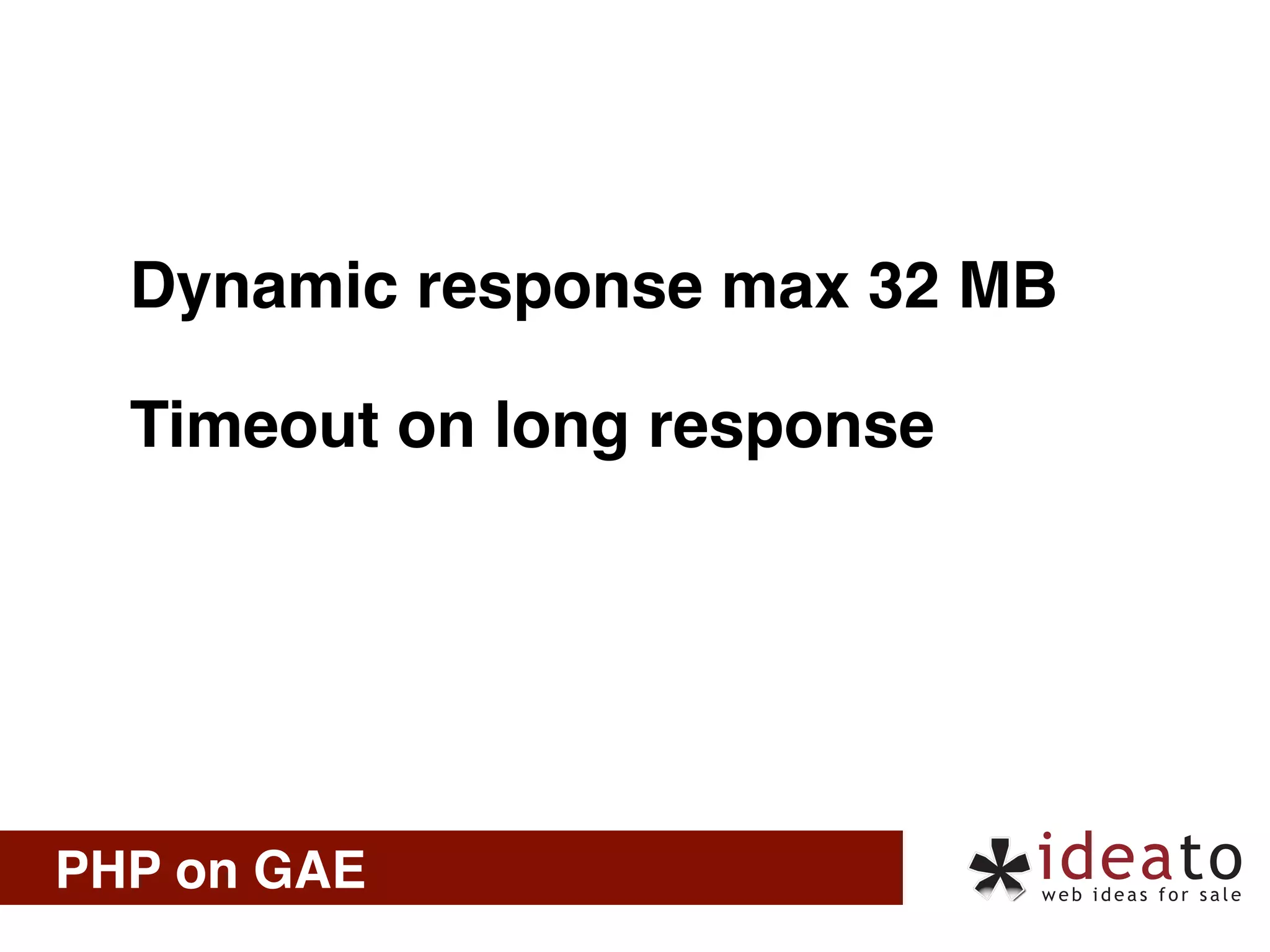 Dynamic response max 32 MB

Timeout on long response

PHP on GAE

ideato
web ideas for sale